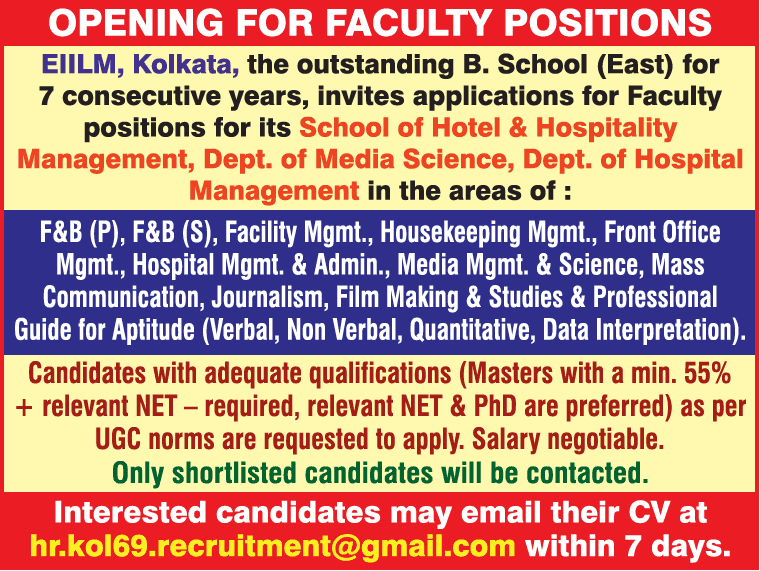 OPENING FOR FACULTY POSITIONS

EIILM, Kolkata, the outstanding B. School (East) for 7 consecutive years, invites applications for Faculty positions for its School of Hotel & Hospitality Management, Dept. of Media Science, Dept. of Hospital Management in the areas of :

F&B (P), F&B (S), Facility Mgmt., Housekeeping Mgmt., Front Office Mgmt., Hospital Mgmt. & Admin., Media Mgmt. & Science, Mass Communication, Journalism, Film Making & Studies & Professional Guide for Aptitude (Verbal, Non Verbal, Quantitative, Data Interpretation).

Candidates with adequate qualifications (Masters with a min. 55% + relevant NET – required, relevant NET & PhD are preferred) as per UGC norms are requested to apply. Salary negotiable.

Only shortlisted candidates will be contacted.

Interested candidates may email their CV at hr.kol69.recruitment@gmail.com within 7 days.